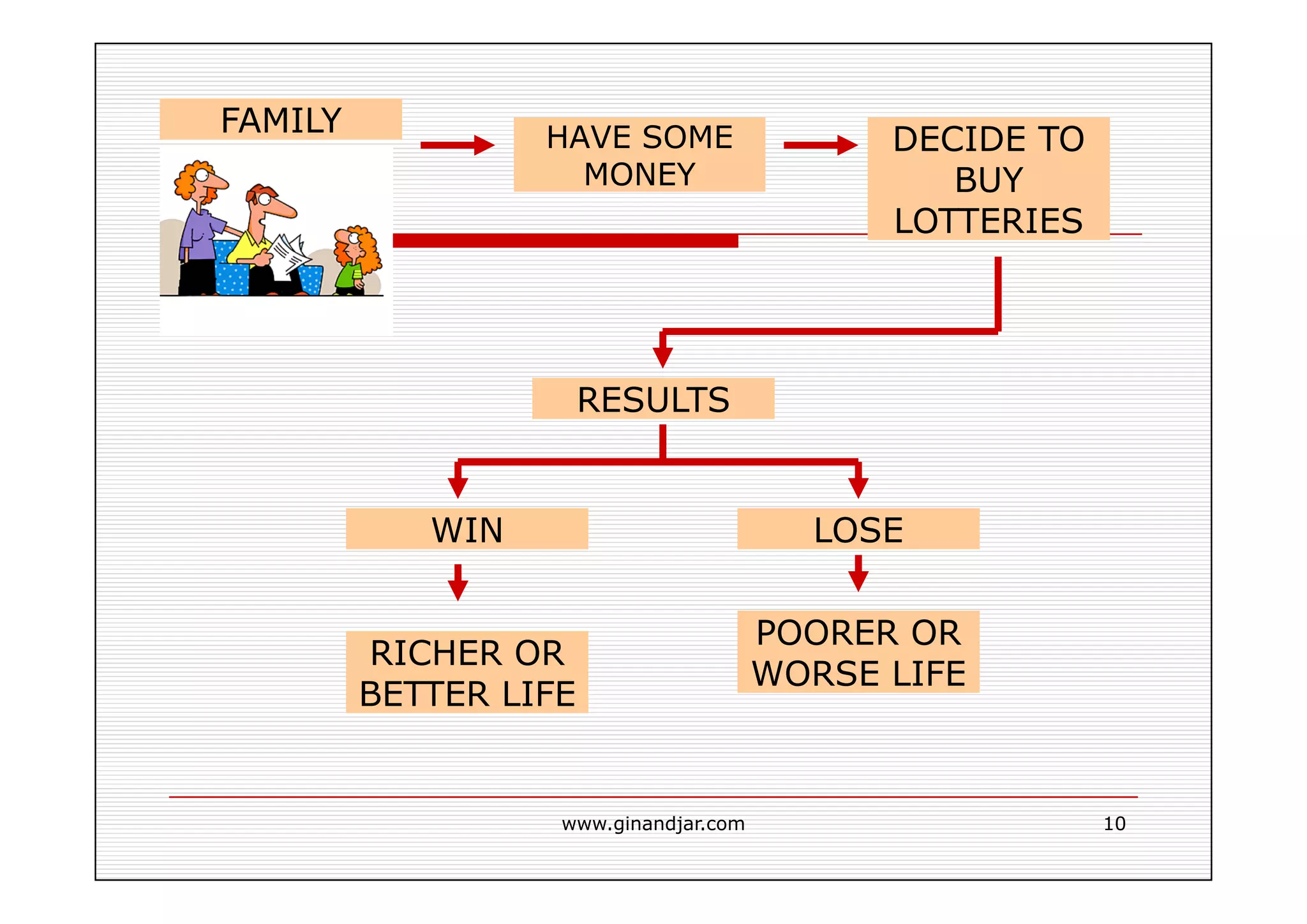 FAMILY

HAVE SOME MONEY

DECIDE TO BUY LOTTERIES

RESULTS

WIN

LOSE

RICHER OR BETTER LIFE

POORER OR WORSE LIFE

www.ginandjar.com

10